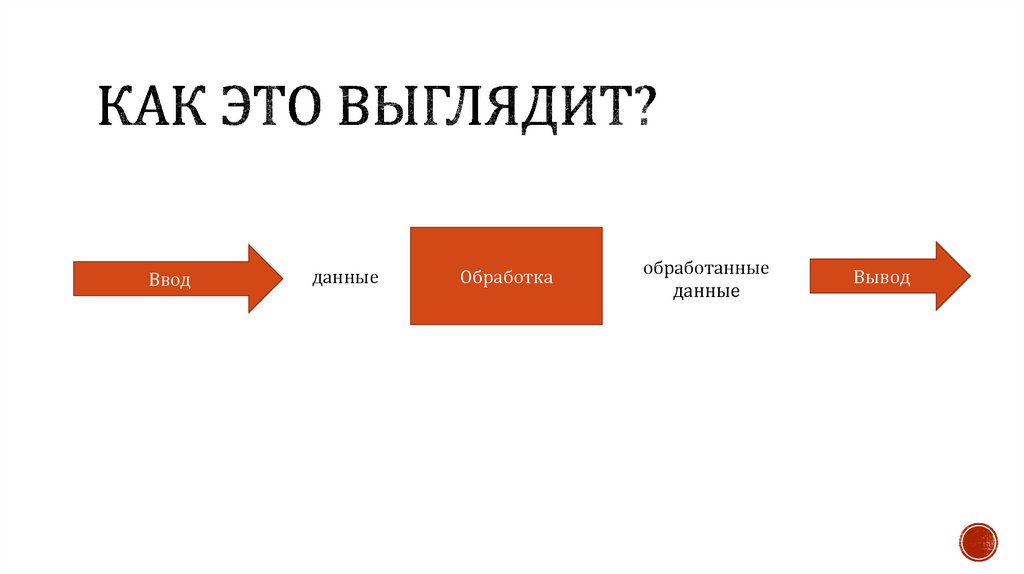 КАК ЭТО ВЫГЛЯДИТ?

Ввод

данные

Обработка

обработанные данные

Вывод